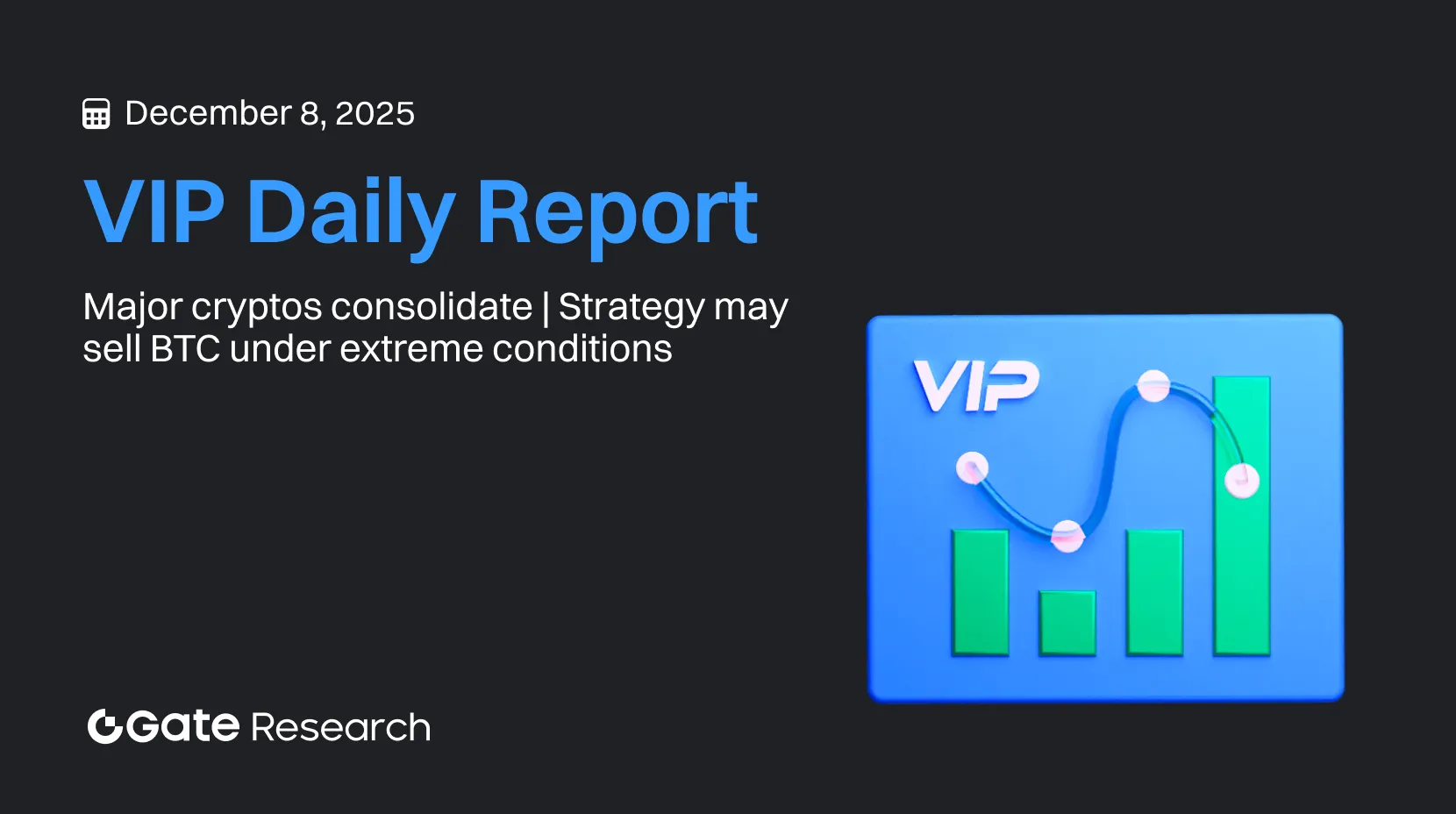 December 8, 2025

VIP Daily Report

Major cryptos consolidate | Strategy may sell BTC under extreme conditions

VIP

Gate Research